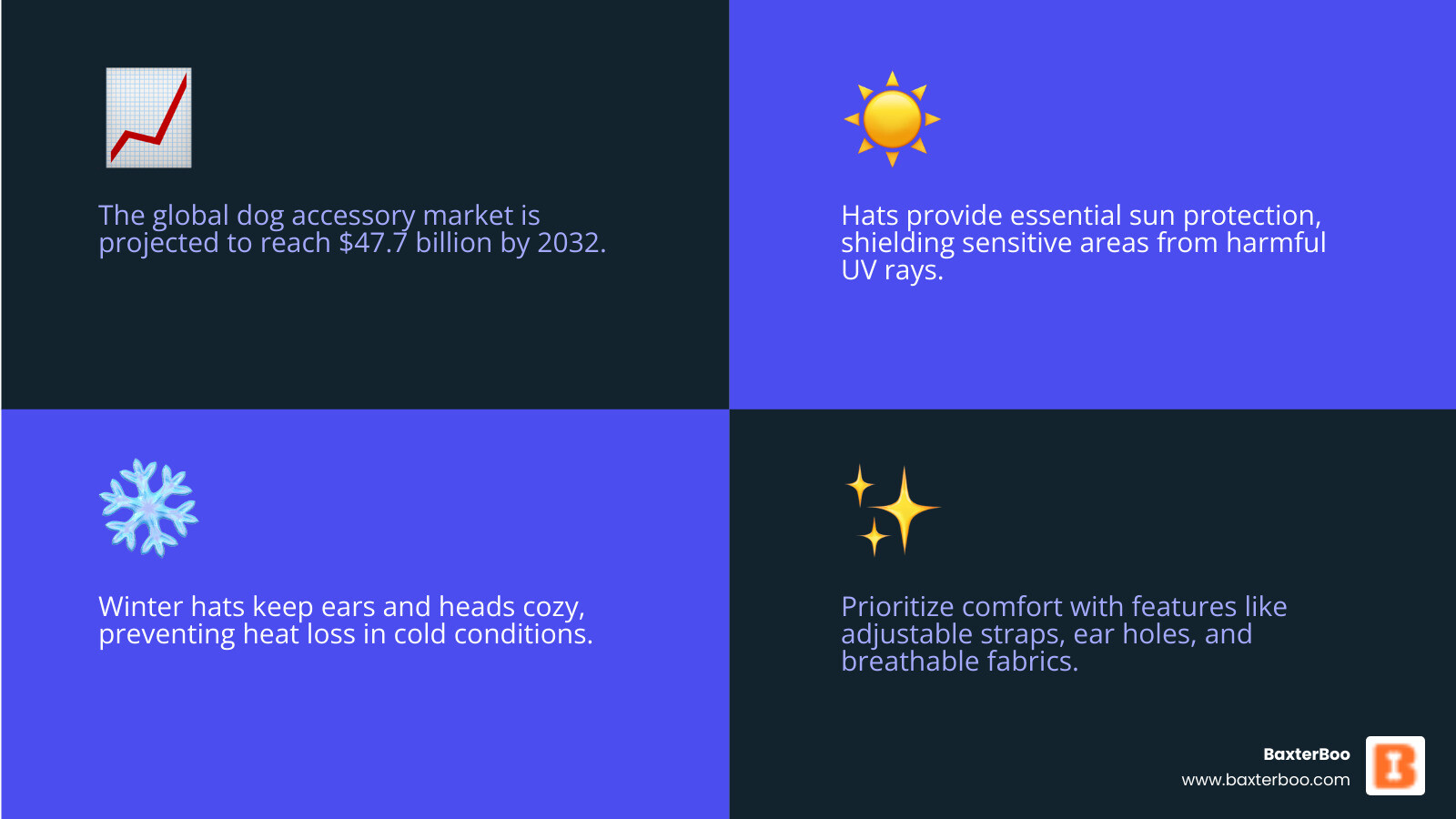 The global dog accessory market is projected to reach $47.7 billion by 2032.

Hats provide essential sun protection, shielding sensitive areas from harmful UV rays.

Winter hats keep ears and heads cozy, preventing heat loss in cold conditions.

Prioritize comfort with features like adjustable straps, ear holes, and breathable fabrics.

BaxterBoo
www.baxterboo.com